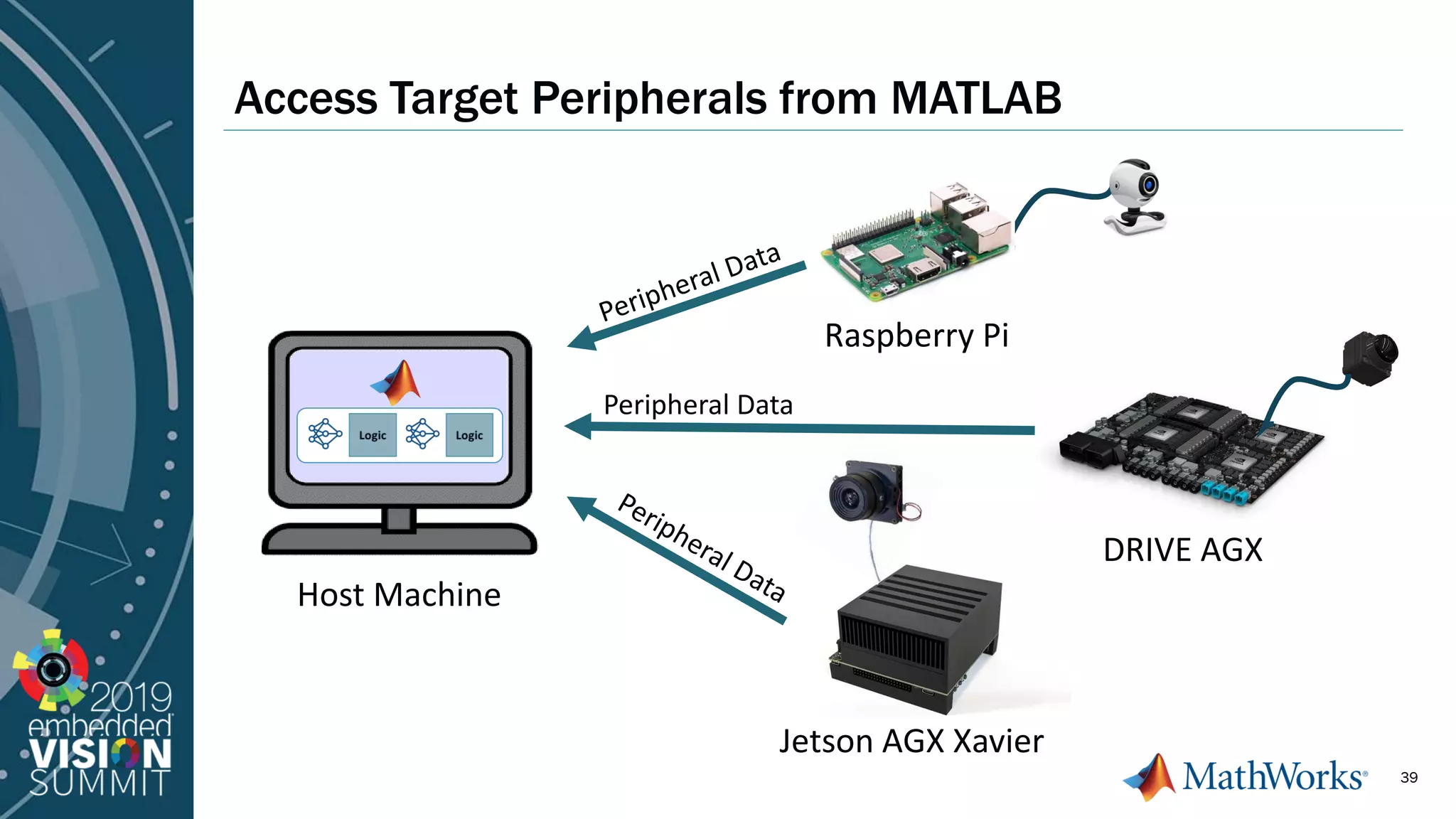 Access Target Peripherals from MATLAB

Logic

Logic

Host Machine

Peripheral Data

Raspberry Pi

Peripheral Data

DRIVE AGX

Peripheral Data

Jetson AGX Xavier

2019 embedded VISION SUMMIT

MathWorks®

39